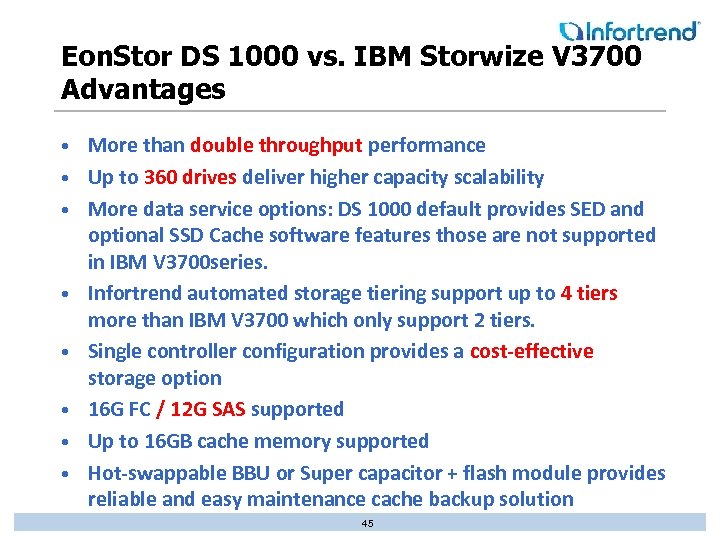 Infortrend

EonStor DS 1000 vs. IBM Storwize V3700 Advantages

• More than double throughput performance
• Up to 360 drives deliver higher capacity scalability
• More data service options: DS 1000 default provides SED and optional SSD Cache software features those are not supported in IBM V3700series.
• Infortrend automated storage tiering support up to 4 tiers more than IBM V3700 which only support 2 tiers.
• Single controller configuration provides a cost-effective storage option
• 16G FC / 12G SAS supported
• Up to 16GB cache memory supported
• Hot-swappable BBU or Super capacitor + flash module provides reliable and easy maintenance cache backup solution

45